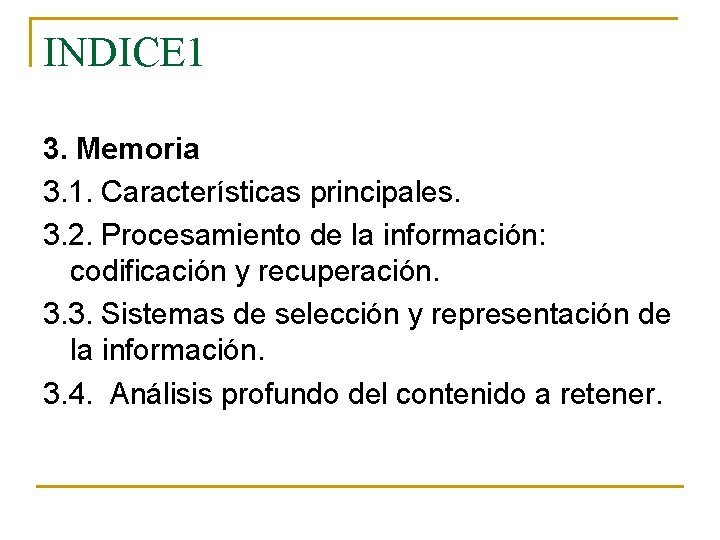 INDICE1

3. Memoria

3.1. Características principales.

3.2. Procesamiento de la información: codificación y recuperación.

3.3. Sistemas de selección y representación de la información.

3.4. Análisis profundo del contenido a retener.